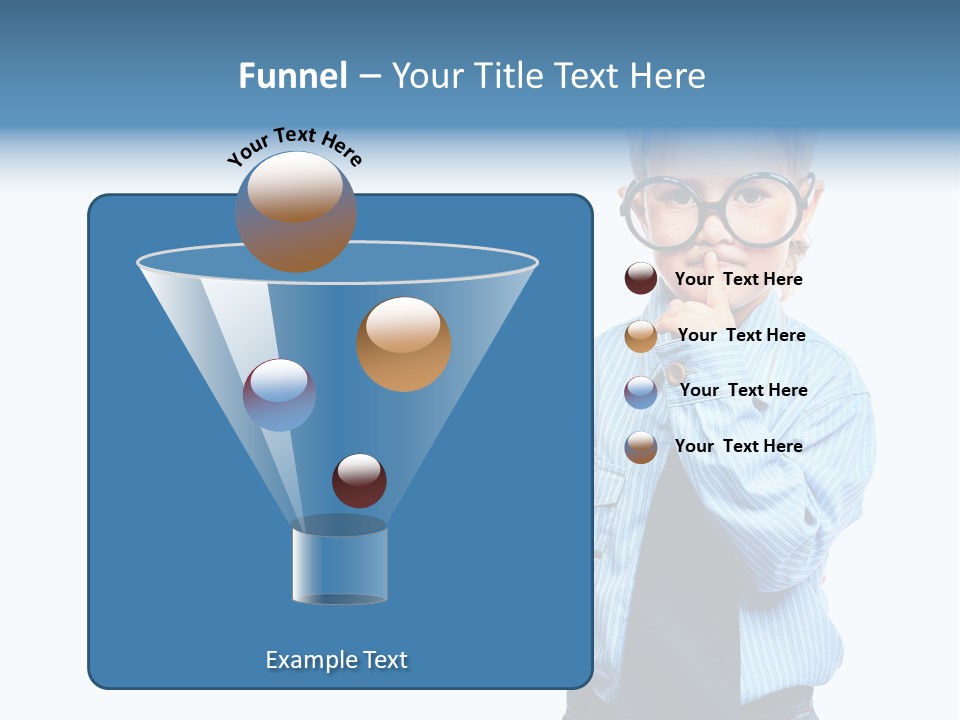 Funnel – Your Title Text Here

Your Text Here

Your Text Here

Your Text Here

Your Text Here

Your Text Here

Example Text